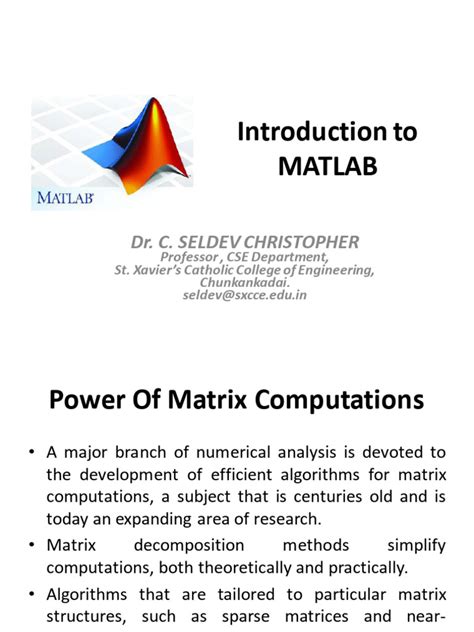 MATLAB

Introduction to MATLAB

Dr. C. SELDEV CHRISTOPHER
Professor , CSE Department,
St. Xavier's Catholic College of Engineering,
Chunkankadai.
seldev@sxcce.edu.in

Power Of Matrix Computations

• A major branch of numerical analysis is devoted to the development of efficient algorithms for matrix computations, a subject that is centuries old and is today an expanding area of research.

• Matrix decomposition methods simplify computations, both theoretically and practically.

• Algorithms that are tailored to particular matrix structures, such as sparse matrices and near-